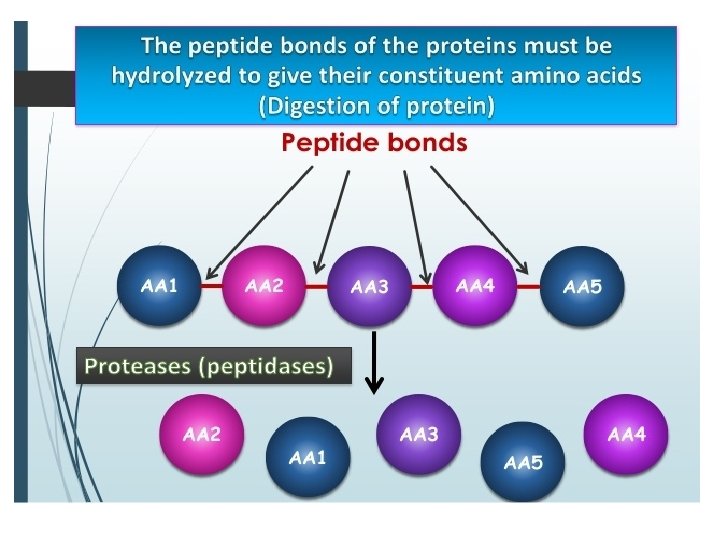 The peptide bonds of the proteins must be hydrolyzed to give their constituent amino acids (Digestion of protein)

Peptide bonds

AA1 AA2 AA3 AA4 AA5

Proteases (peptidases)

AA2 AA1 AA3 AA5 AA4